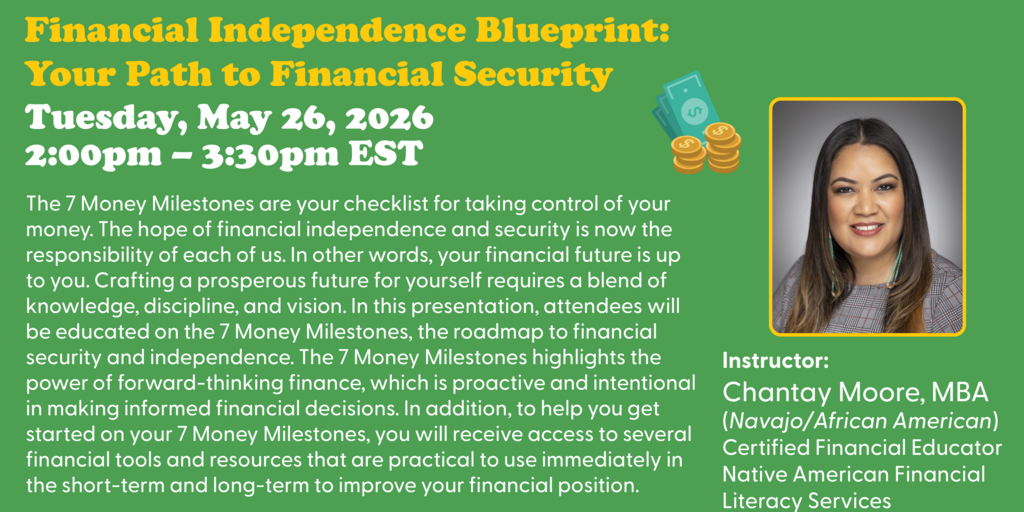 Financial Independence Blueprint: Your Path to Financial Security

Tuesday, May 26, 2026
2:00pm – 3:30pm EST

The 7 Money Milestones are your checklist for taking control of your money. The hope of financial independence and security is now the responsibility of each of us. In other words, your financial future is up to you. Crafting a prosperous future for yourself requires a blend of knowledge, discipline, and vision. In this presentation, attendees will be educated on the 7 Money Milestones, the roadmap to financial security and independence. The 7 Money Milestones highlights the power of forward-thinking finance, which is proactive and intentional in making informed financial decisions. In addition, to help you get started on your 7 Money Milestones, you will receive access to several financial tools and resources that are practical to use immediately in the short-term and long-term to improve your financial position.

Instructor:
Chantay Moore, MBA
(Navajo/African American)
Certified Financial Educator
Native American Financial Literacy Services